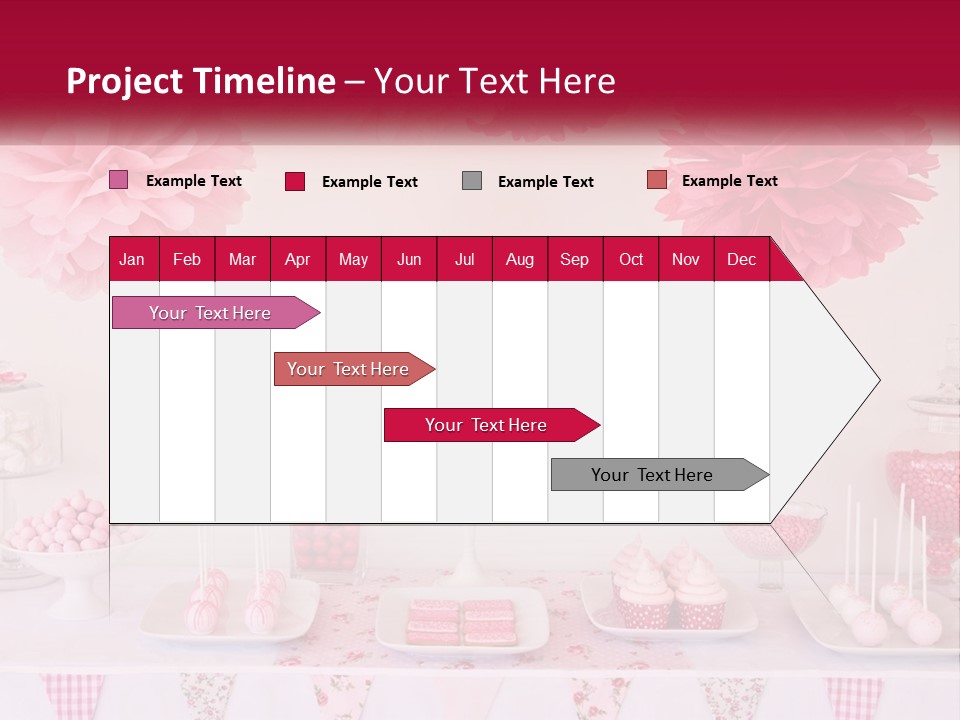 Project Timeline – Your Text Here

Example Text Example Text Example Text Example Text

| Jan | Feb | Mar | Apr | May | Jun | Jul | Aug | Sep | Oct | Nov | Dec |
|---|---|---|---|---|---|---|---|---|---|---|---|

Your Text Here

Your Text Here

Your Text Here

Your Text Here